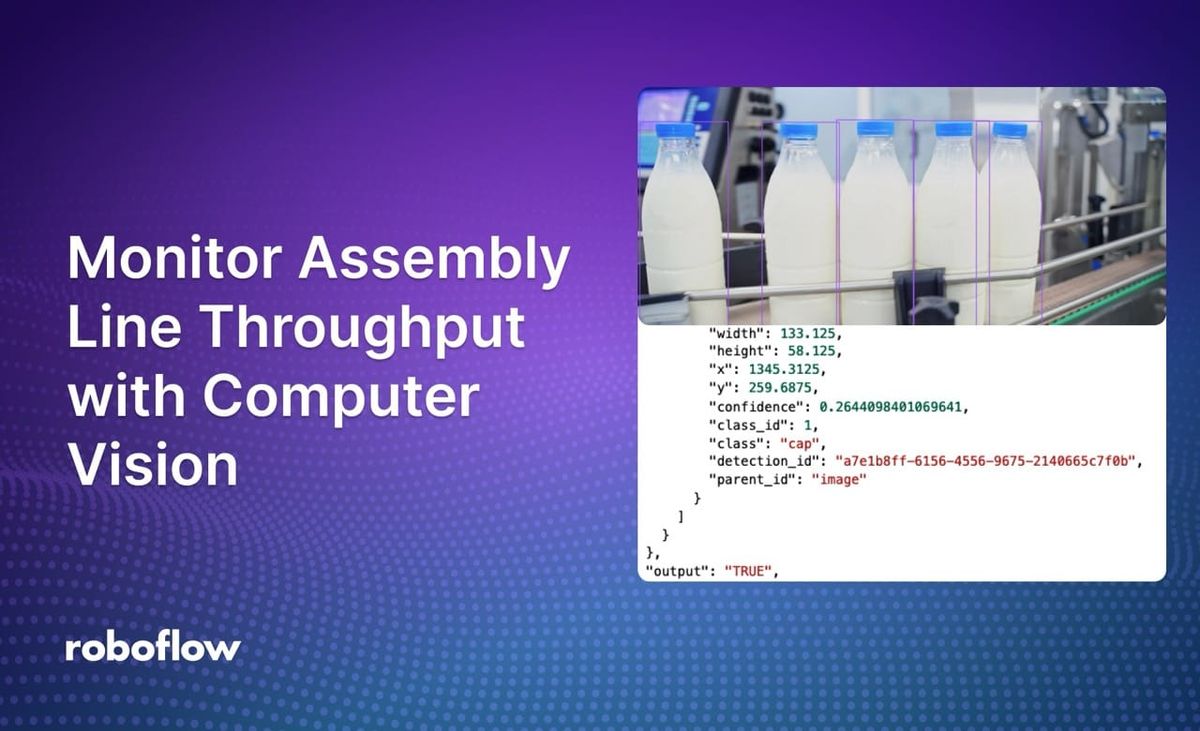 Monitor Assembly Line Throughput with Computer Vision

"width": 133.125,
"height": 58.125,
"x": 1345.3125,
"y": 259.6875,
"confidence": 0.2644098401069641,
"class_id": 1,
"class": "cap",
"detection_id": "a7e1b8ff-6156-4556-9675-2140665c7f0b",
"parent_id": "image"
}
]
}
},
"output": "TRUE",

roboflow